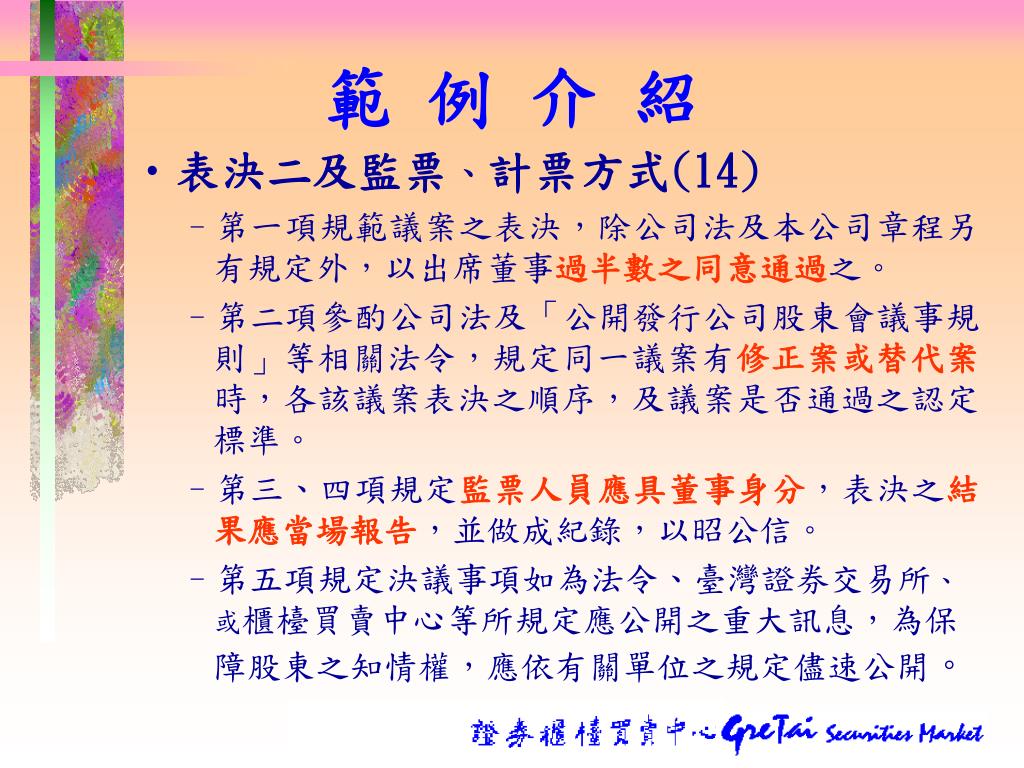 範 例 介 紹

• 表決二及監票、計票方式(14)

– 第一項規範議案之表決，除公司法及本公司章程另有規定外，以出席董事過半數之同意通過之。

– 第二項參酌公司法及「公開發行公司股東會議事規則」等相關法令，規定同一議案有修正案或替代案時，各該議案表決之順序，及議案是否通過之認定標準。

– 第三、四項規定監票人員應具董事身分，表決之結果應當場報告，並做成紀錄，以昭公信。

– 第五項規定決議事項如為法令、臺灣證券交易所、或櫃檯買賣中心等所規定應公開之重大訊息，為保障股東之知情權，應依有關單位之規定儘速公開。

證券櫃檯買賣中心 GreTai Securities Market